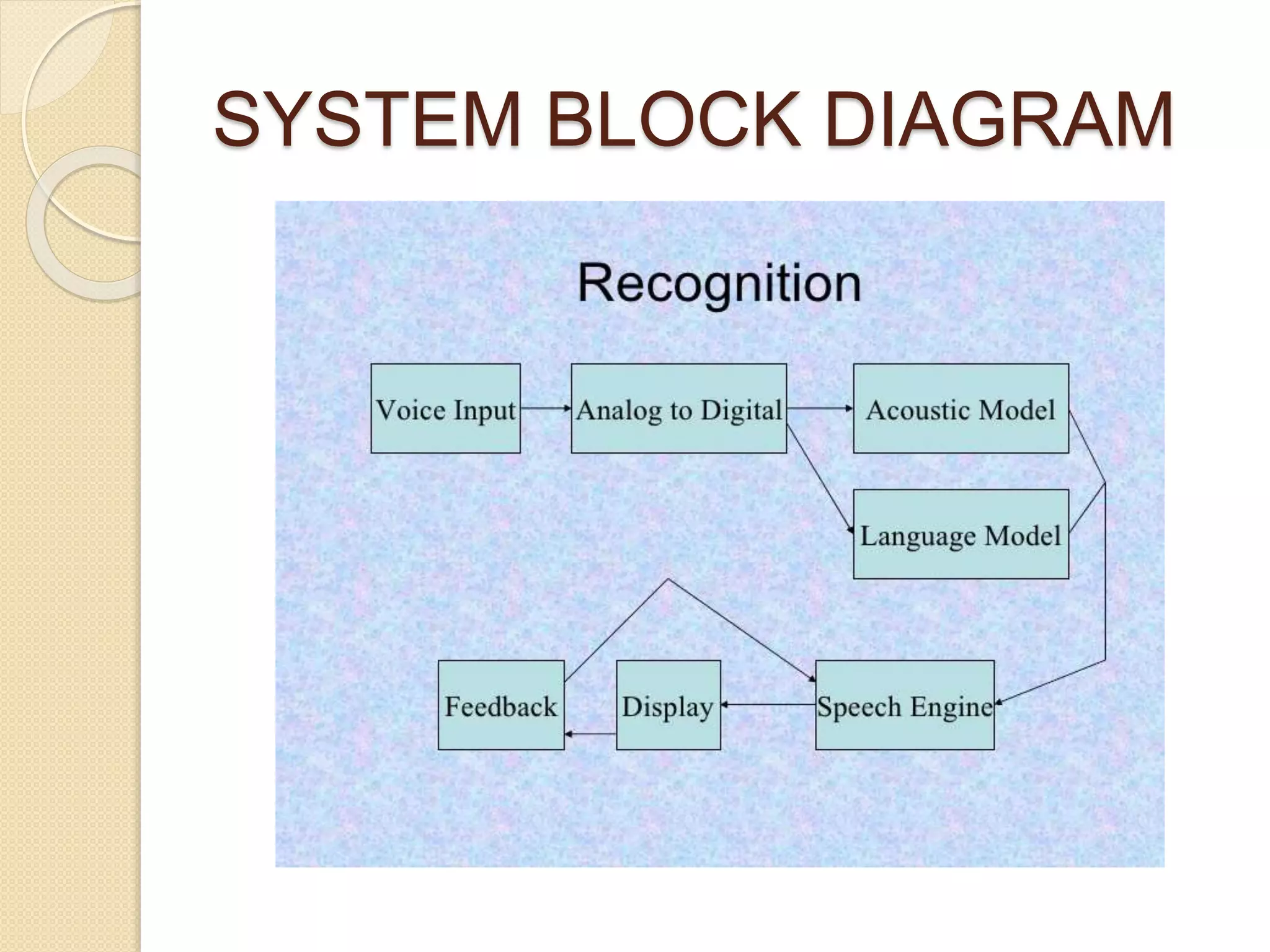 SYSTEM BLOCK DIAGRAM

Recognition

Voice Input

Analog to Digital

Acoustic Model

Language Model

Feedback

Display

Speech Engine